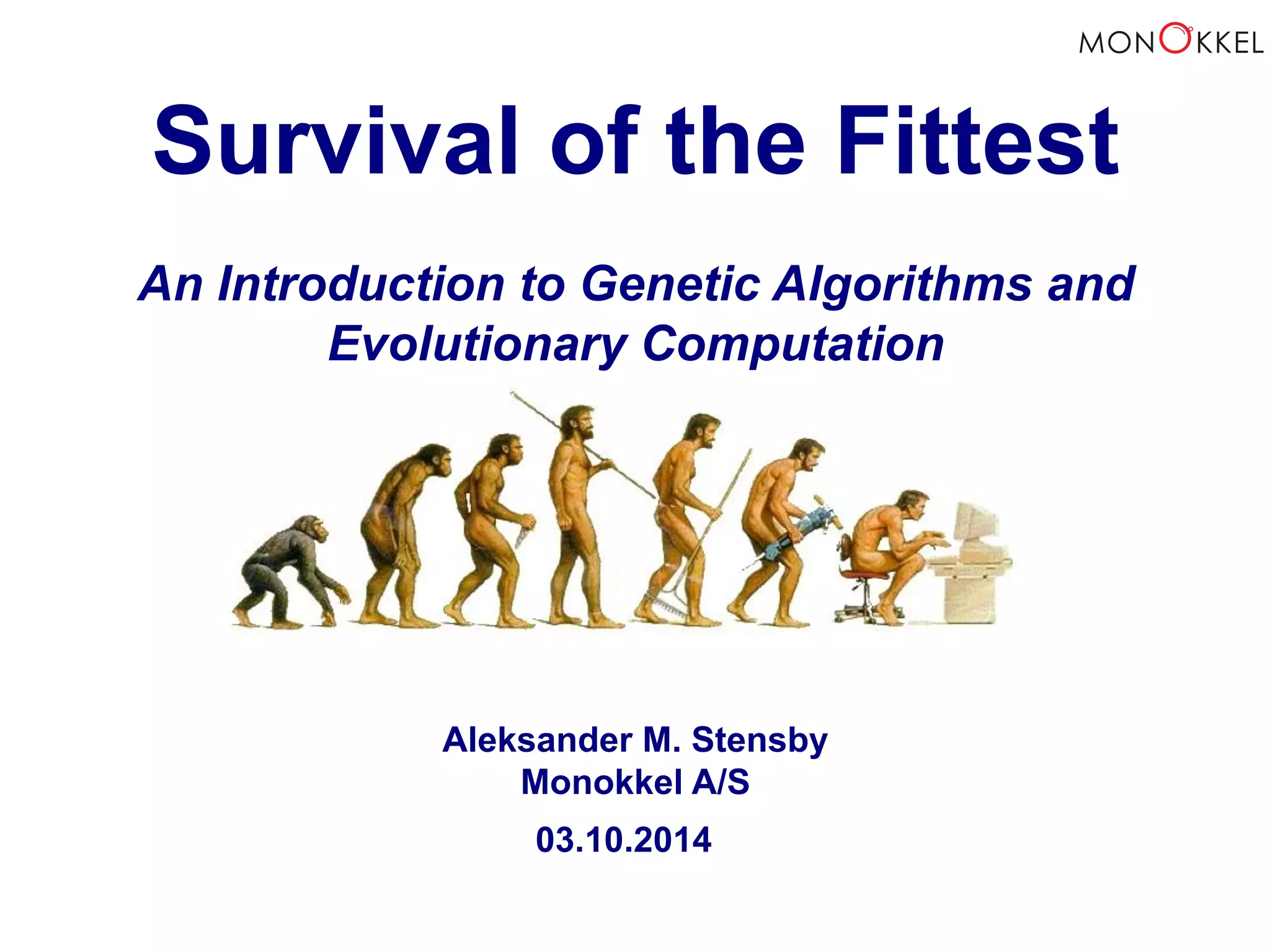 MONOKKEL

Survival of the Fittest

An Introduction to Genetic Algorithms and Evolutionary Computation

Aleksander M. Stensby
Monokkel A/S

03.10.2014